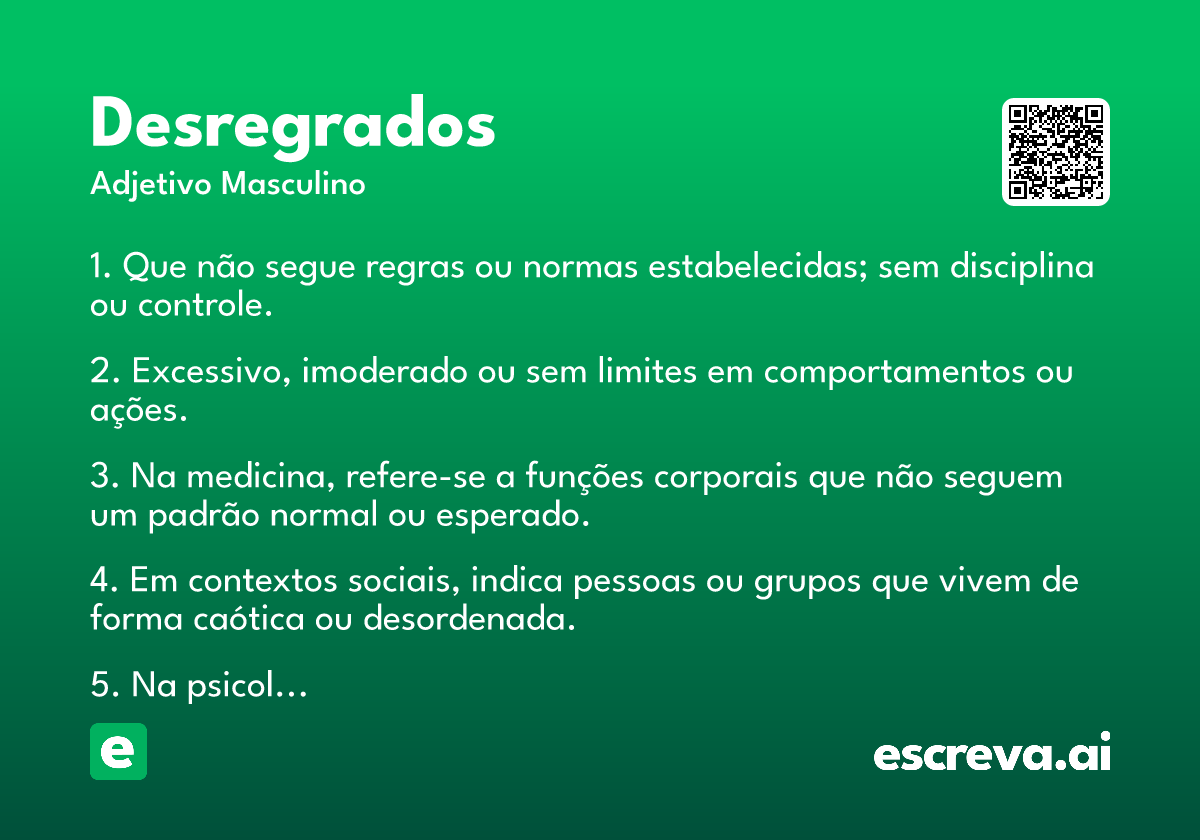 Desregrados
Adjetivo Masculino

1. Que não segue regras ou normas estabelecidas; sem disciplina ou controle.

2. Excessivo, imoderado ou sem limites em comportamentos ou ações.

3. Na medicina, refere-se a funções corporais que não seguem um padrão normal ou esperado.

4. Em contextos sociais, indica pessoas ou grupos que vivem de forma caótica ou desordenada.

5. Na psicol…

e

escreva.ai